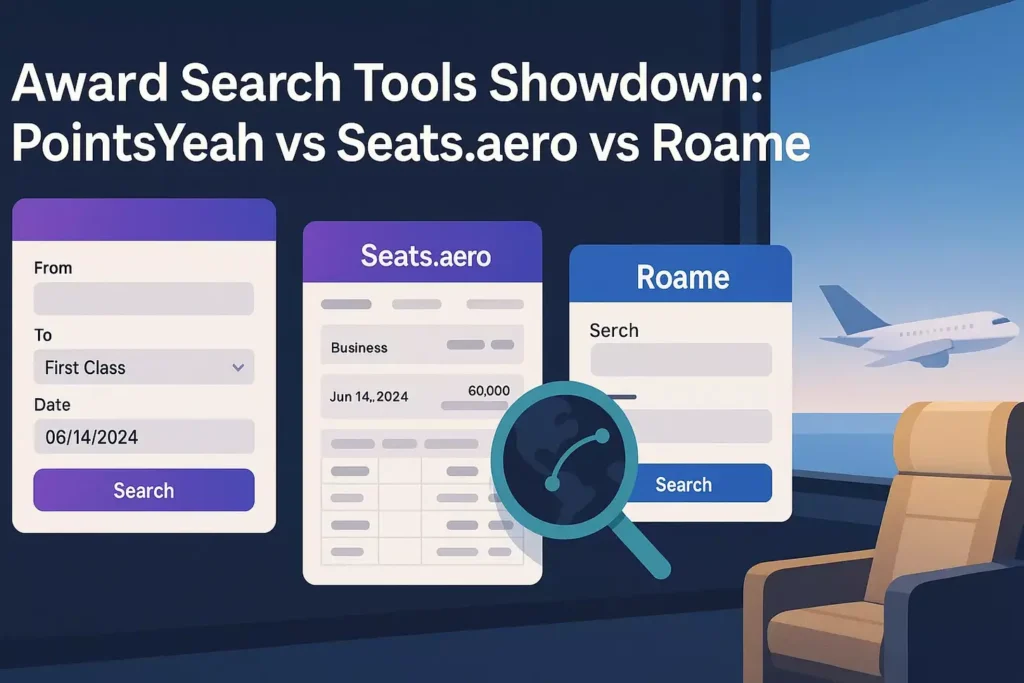 Award Search Tools Showdown: PointsYeah vs Seats.aero vs Roame

From

To

First Class

Date

06/14/2024

Search

Seats.aero

Business

Jun 14,.2024

60,000

Roame

Serch

Search